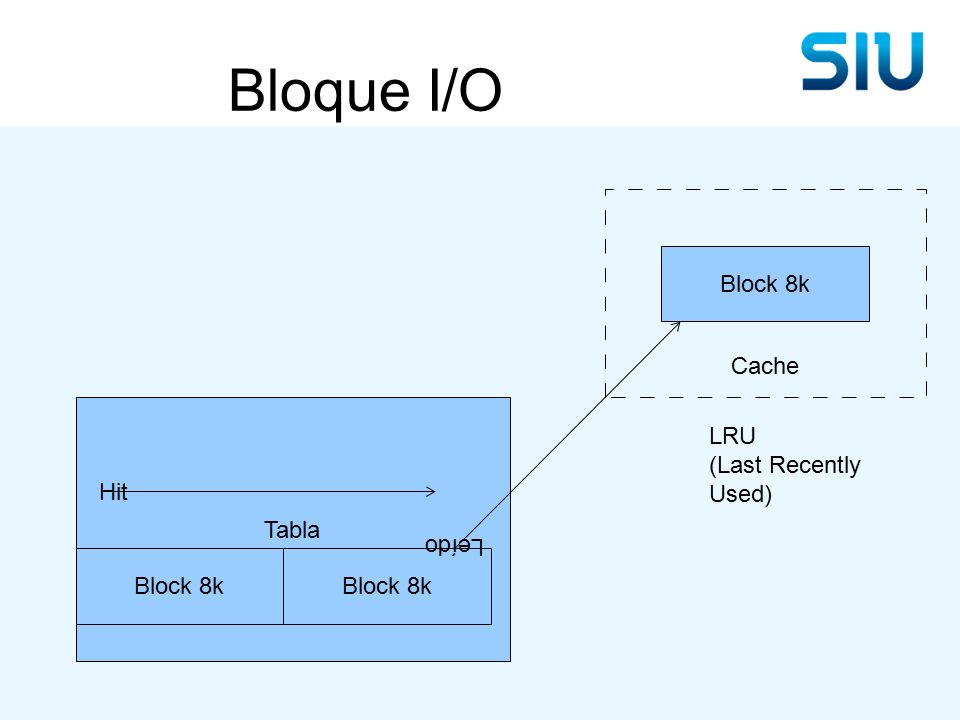 Bloque I/O

SIU

Block 8k

Cache

LRU
(Last Recently
Used)

Hit

Tabla

Leído

Block 8k

Block 8k